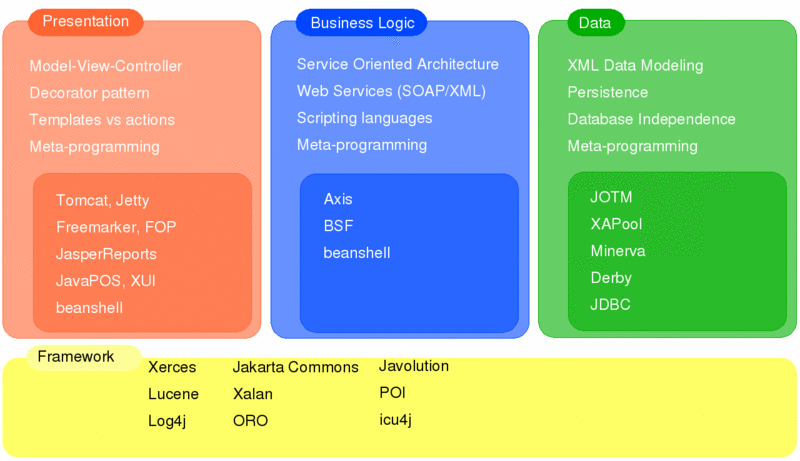 Presentation

Model-View-Controller
Decorator pattern
Templates vs actions
Meta-programming

Tomcat, Jetty
Freemarker, FOP
JasperReports
JavaPOS, XUI
beanshell

Business Logic

Service Oriented Architecture
Web Services (SOAP/XML)
Scripting languages
Meta-programming

Axis
BSF
beanshell

Data

XML Data Modeling
Persistence
Database Independence
Meta-programming

JOTM
XAPool
Minerva
Derby
JDBC

Framework

Xerces
Lucene
Log4j

Jakarta Commons
Xalan
ORO

Javolution
POI
icu4j